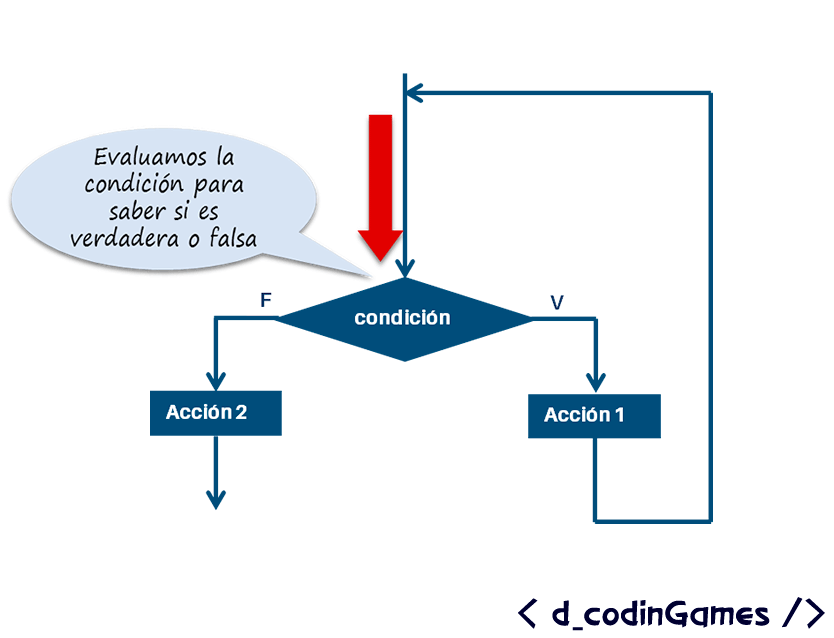 Evaluamos la condición para saber si es verdadera o falsa

F

condición

V

Acción 2

Acción 1

< d_codinGames />